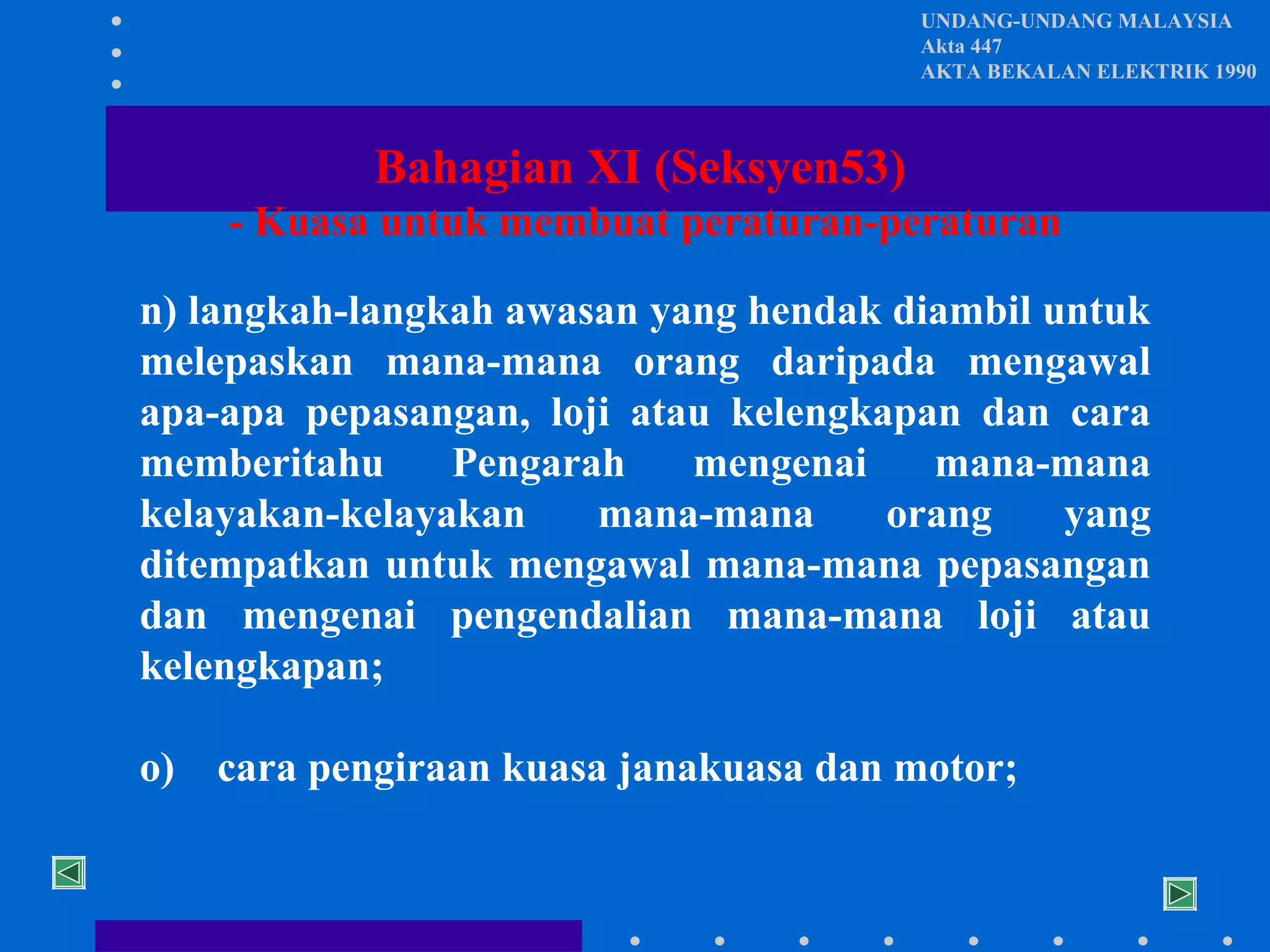 UNDANG-UNDANG MALAYSIA
Akta 447
AKTA BEKALAN ELEKTRIK 1990

Bahagian XI (Seksyen53)
- Kuasa untuk membuat peraturan-peraturan

n) langkah-langkah awasan yang hendak diambil untuk melepaskan mana-mana orang daripada mengawal apa-apa pepasangan, loji atau kelengkapan dan cara memberitahu Pengarah mengenai mana-mana kelayakan-kelayakan mana-mana orang yang ditempatkan untuk mengawal mana-mana pepasangan dan mengenai pengendalian mana-mana loji atau kelengkapan;

o) cara pengiraan kuasa janakuasa dan motor;